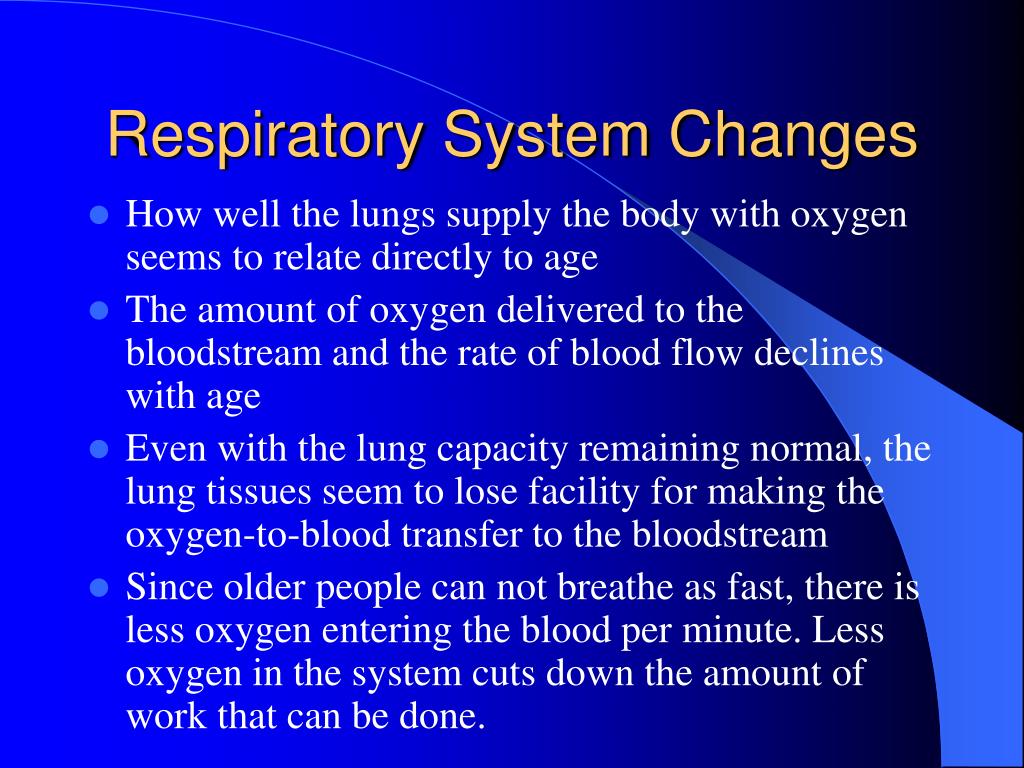 Respiratory System Changes

• How well the lungs supply the body with oxygen seems to relate directly to age
• The amount of oxygen delivered to the bloodstream and the rate of blood flow declines with age
• Even with the lung capacity remaining normal, the lung tissues seem to lose facility for making the oxygen-to-blood transfer to the bloodstream
• Since older people can not breathe as fast, there is less oxygen entering the blood per minute. Less oxygen in the system cuts down the amount of work that can be done.